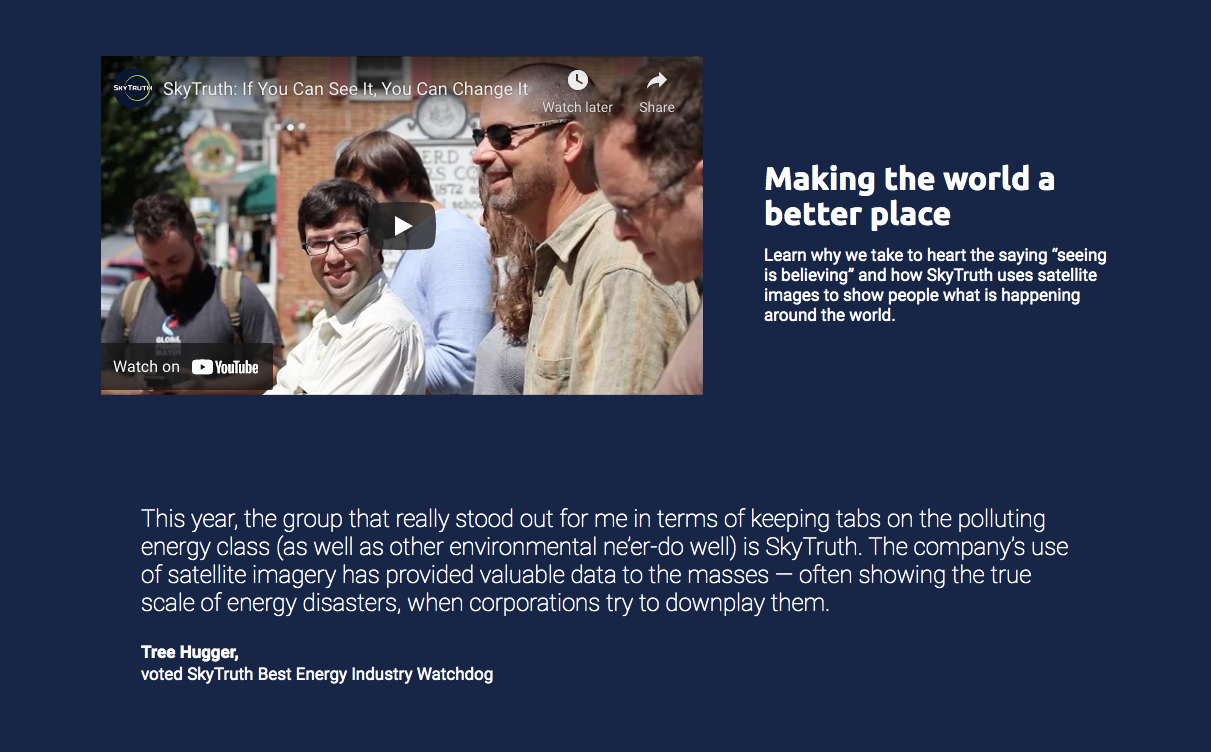 SkyTruth

SkyTruth: If You Can See It, You Can Change It

Watch later

Share

Watch on YouTube

Making the world a better place

Learn why we take to heart the saying “seeing is believing” and how SkyTruth uses satellite images to show people what is happening around the world.

This year, the group that really stood out for me in terms of keeping tabs on the polluting energy class (as well as other environmental ne’er-do well) is SkyTruth. The company’s use of satellite imagery has provided valuable data to the masses — often showing the true scale of energy disasters, when corporations try to downplay them.

Tree Hugger,
voted SkyTruth Best Energy Industry Watchdog